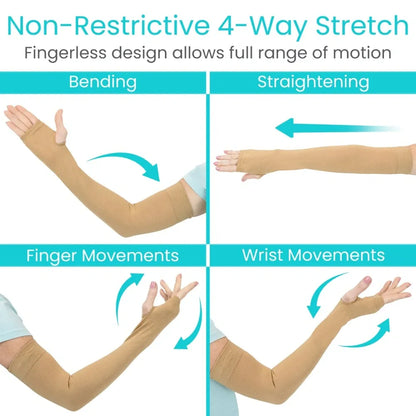 Non-Restrictive 4-Way Stretch
Fingerless design allows full range of motion

Bending

Straightening

Finger Movements

Wrist Movements